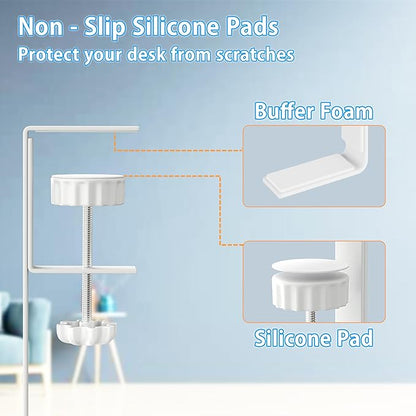 Non - Slip Silicone Pads
Protect your desk from scratches

Buffer Foam

Silicone Pad